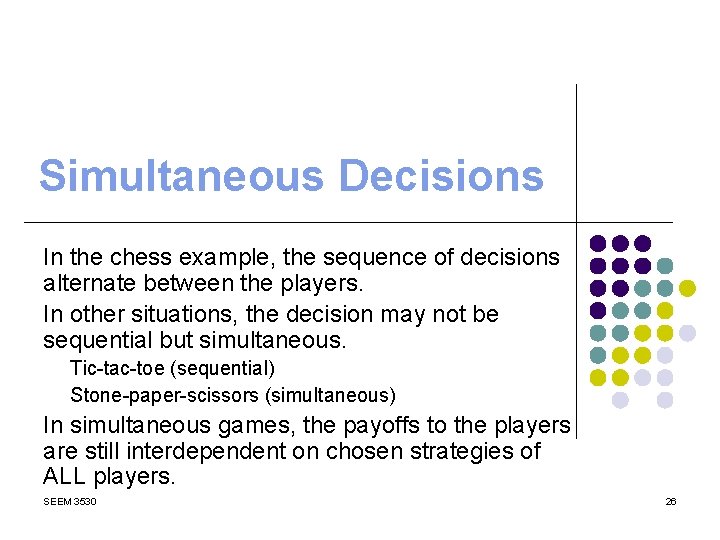 Simultaneous Decisions

In the chess example, the sequence of decisions alternate between the players.

In other situations, the decision may not be sequential but simultaneous.

Tic-tac-toe (sequential)

Stone-paper-scissors (simultaneous)

In simultaneous games, the payoffs to the players are still interdependent on chosen strategies of ALL players.

SEEM 3530

26